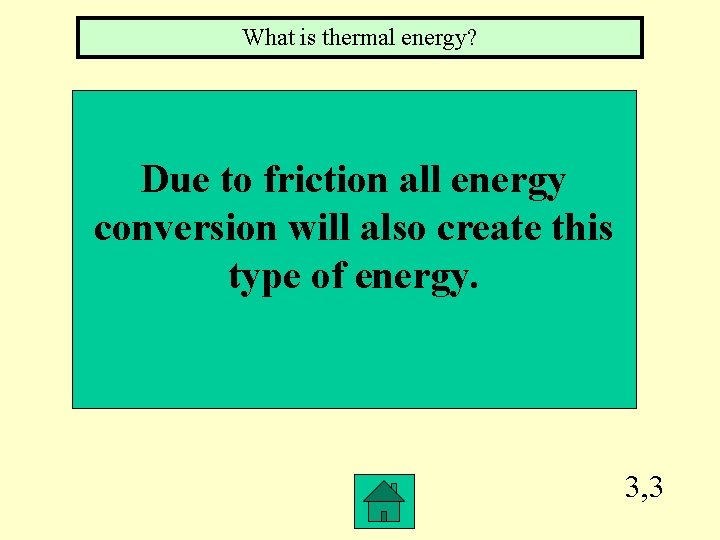 What is thermal energy?

Due to friction all energy conversion will also create this type of energy.

3,3